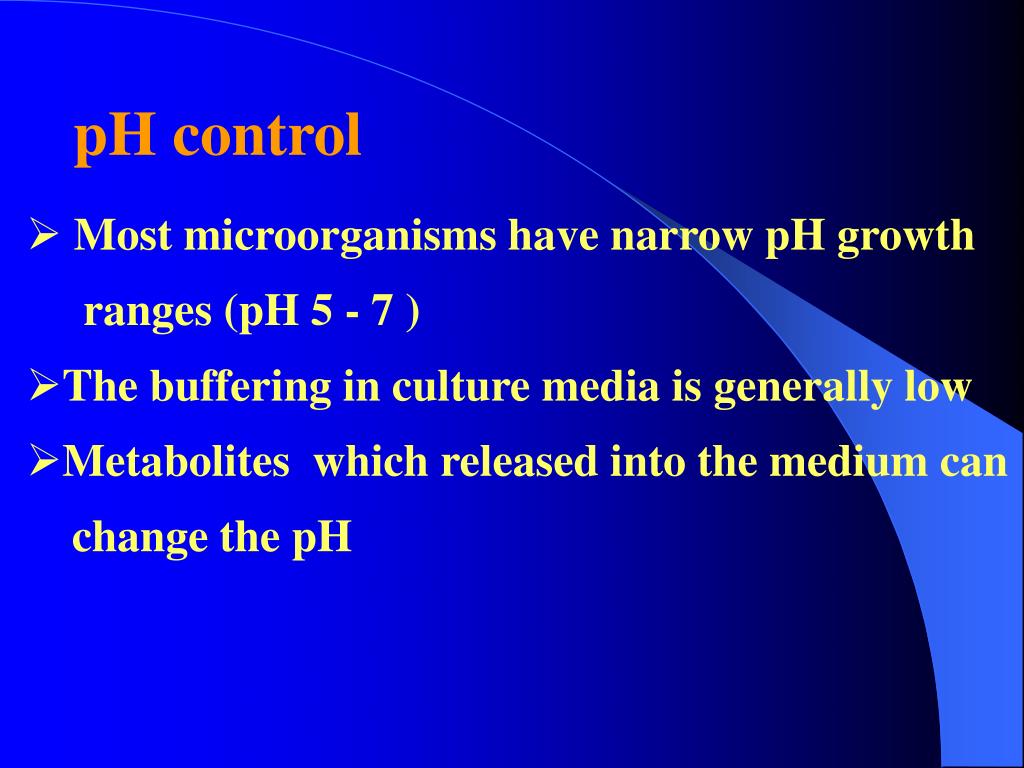 pH control

➢ Most microorganisms have narrow pH growth ranges (pH 5 - 7 )

➢The buffering in culture media is generally low

➢Metabolites which released into the medium can change the pH